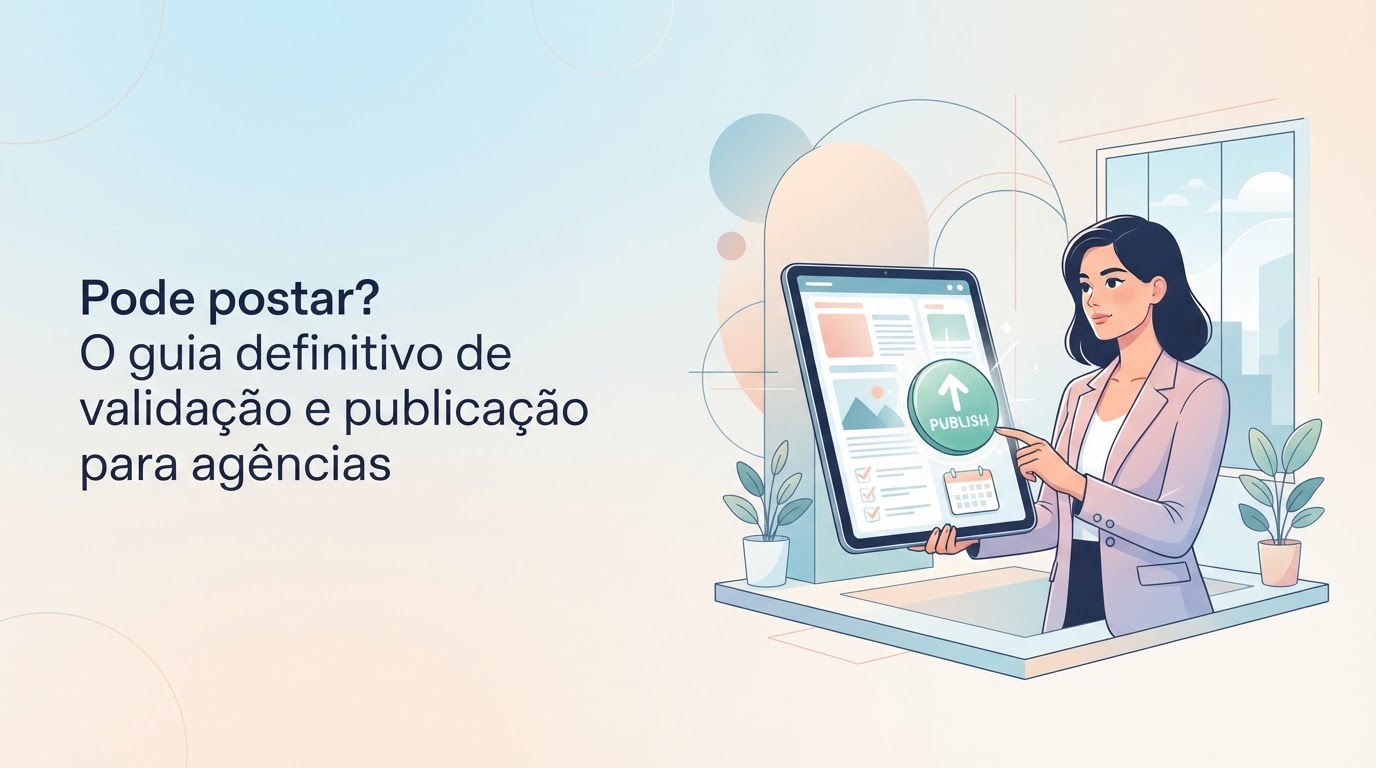 Pode postar?
O guia definitivo de validação e publicação para agências

PUBLISH